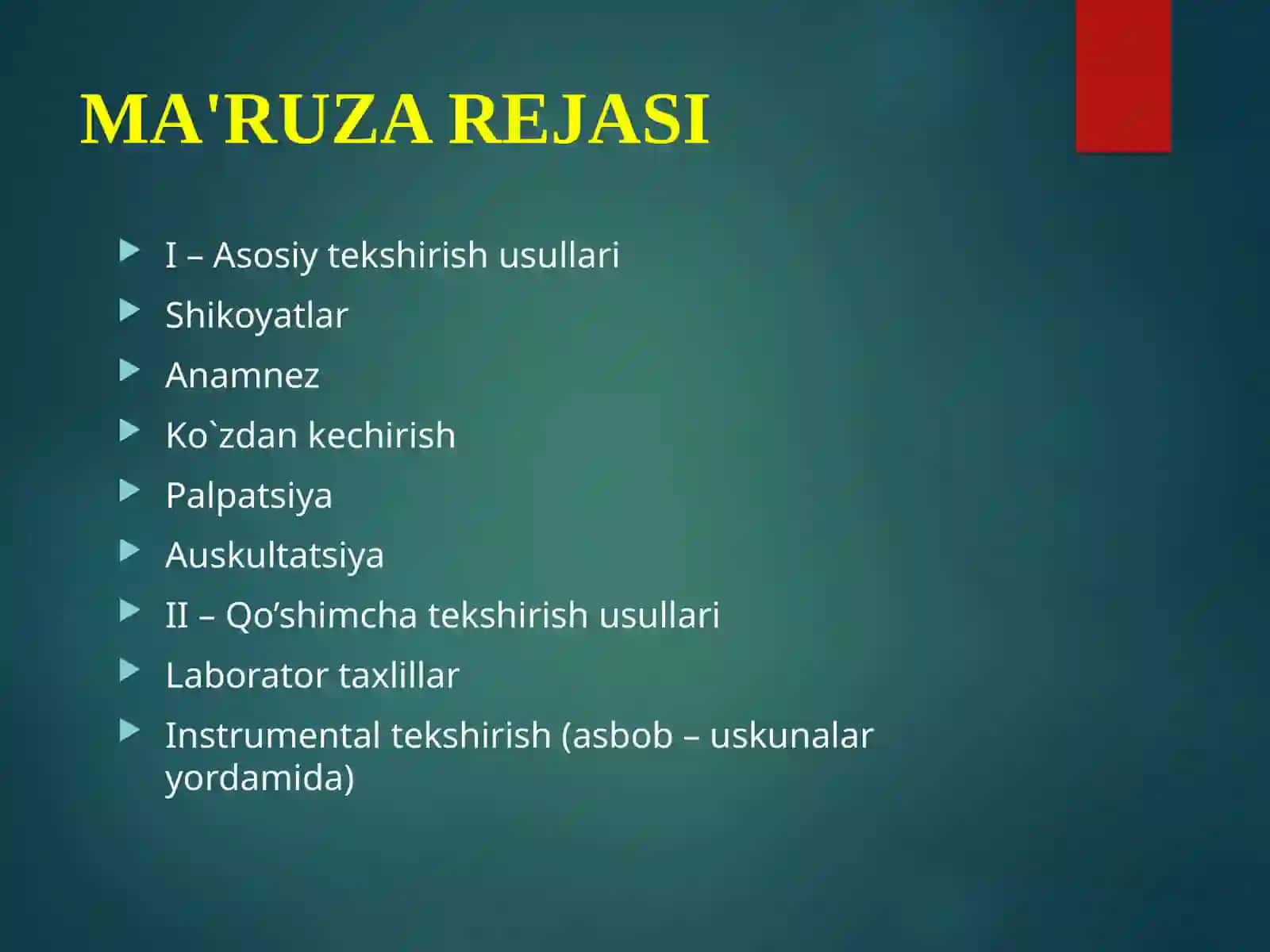 MA'RUZA REJASI

I – Asosiy tekshirish usullari

Shikoyatlar

Anamnez

Ko`zdan kechirish

Palpatsiya

Auskultatsiya

II – Qo’shimcha tekshirish usullari

Laborator taxlillar

Instrumental tekshirish (asbob – uskunalar yordamida)